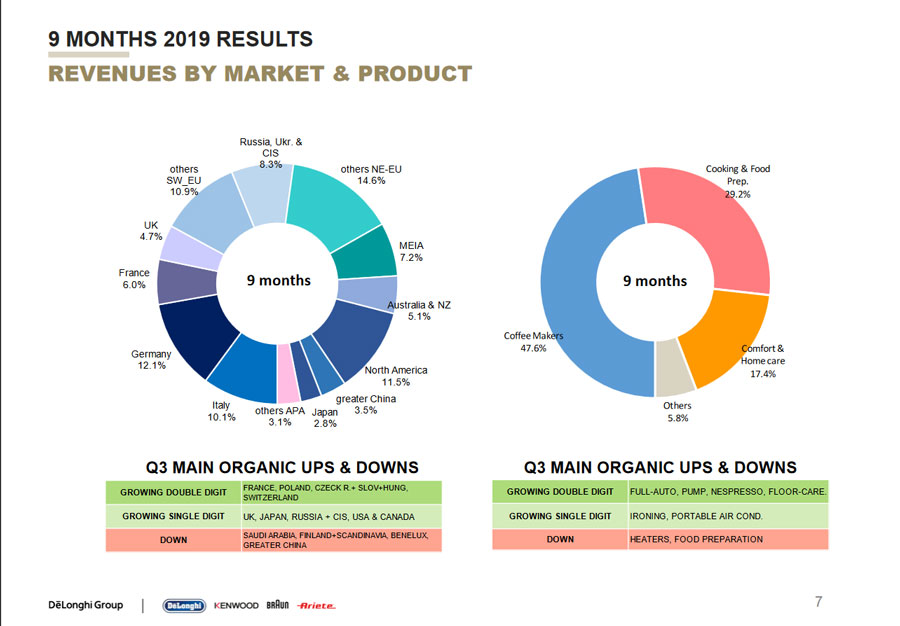 9 MONTHS 2019 RESULTS
REVENUES BY MARKET & PRODUCT

Russia, Ukr. & CIS 8.3%
others NE-EU 14.6%
MEIA 7.2%
Australia & NZ 5.1%
North America 11.5%
greater China 3.5%
Japan 2.8%
others APA 3.1%
Italy 10.1%
Germany 12.1%
France 6.0%
UK 4.7%
others SW_EU 10.9%
9 months

Cooking & Food Prep. 29.2%
Comfort & Home care 17.4%
Others 5.8%
Coffee Makers 47.6%
9 months

Q3 MAIN ORGANIC UPS & DOWNS

| GROWING DOUBLE DIGIT | FRANCE, POLAND, CZECK R.+ SLOV+HUNG, SWITZERLAND |
|---|---|
| GROWING SINGLE DIGIT | UK, JAPAN, RUSSIA + CIS, USA & CANADA |
| DOWN | SAUDI ARABIA, FINLAND+SCANDINAVIA, BENELUX, GREATER CHINA |

Q3 MAIN ORGANIC UPS & DOWNS

| GROWING DOUBLE DIGIT | FULL-AUTO, PUMP, NESPRESSO, FLOOR-CARE |
|---|---|
| GROWING SINGLE DIGIT | IRONING, PORTABLE AIR COND. |
| DOWN | HEATERS, FOOD PREPARATION |

DēLonghi Group | DēLonghi KENWOOD BRAUN Ariete

7